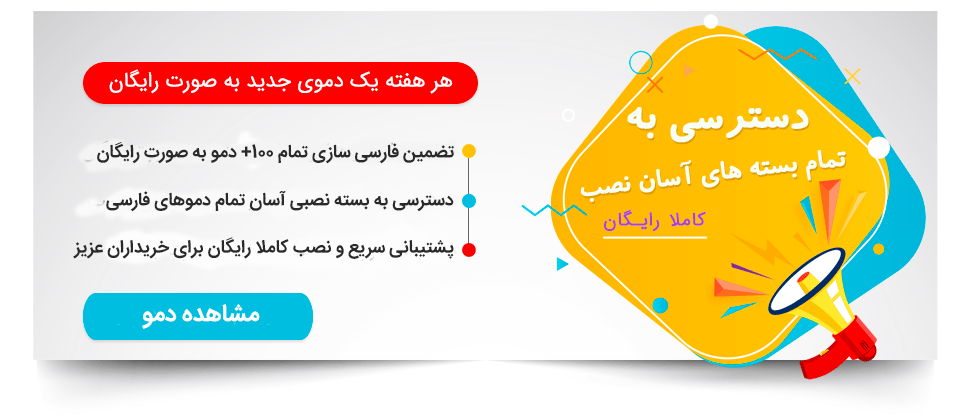 دسترسی به
تمام بسته های آسان نصب
کاملا رایـگان

هر هفته یک دموی جدید به صورت رایگان

تضمین فارسی سازی تمام ۱۰۰+ دمو به صورت رایگان

دسترسی به بسته نصبی آسان تمام دموهای فارسی

پشتیبانی سریع و نصب کاملا رایگان برای خریداران عزیز

مشاهده دمو